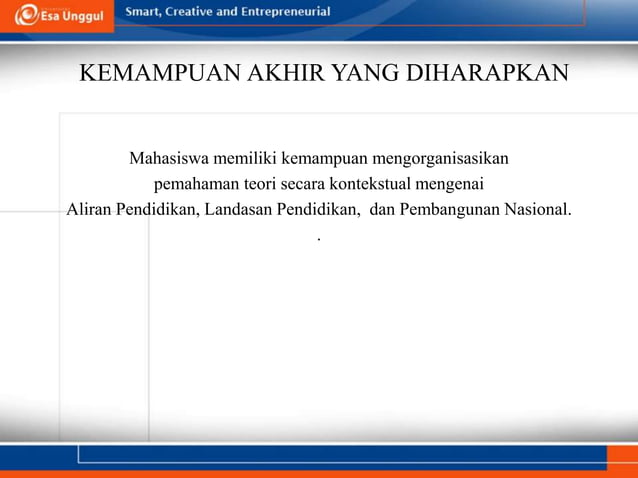 Esa Unggul

Smart, Creative and Entrepreneurial

KEMAMPUAN AKHIR YANG DIHARAPKAN

Mahasiswa memiliki kemampuan mengorganisasikan pemahaman teori secara kontekstual mengenai Aliran Pendidikan, Landasan Pendidikan, dan Pembangunan Nasional.

.